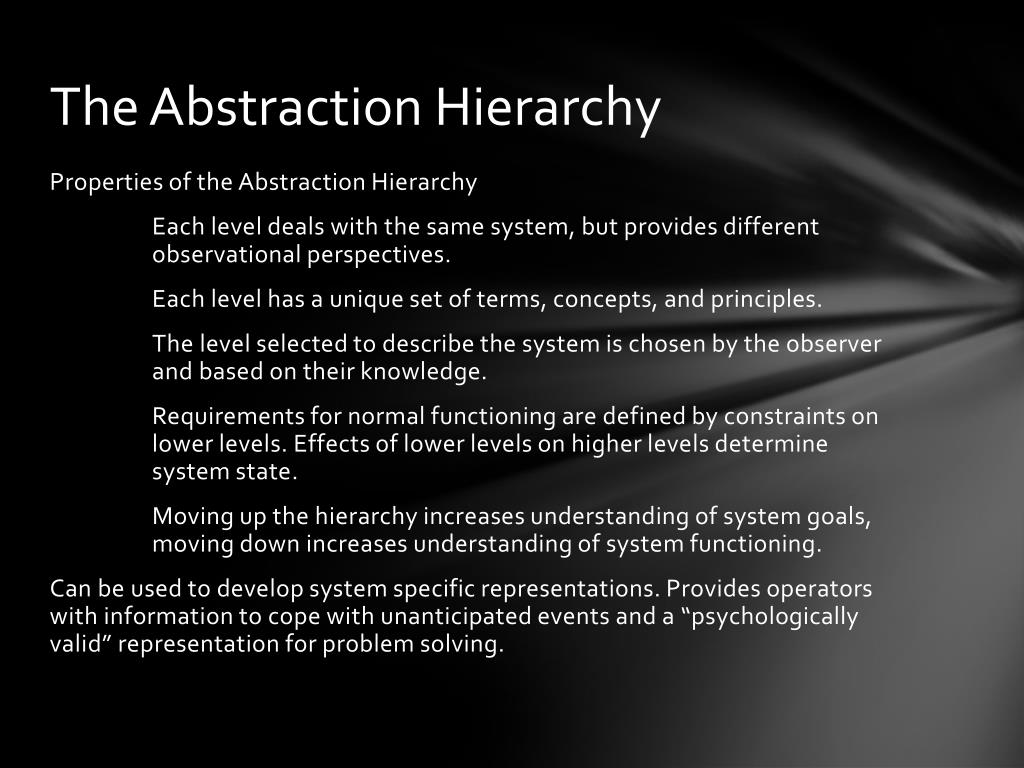 The Abstraction Hierarchy

Properties of the Abstraction Hierarchy

Each level deals with the same system, but provides different observational perspectives.

Each level has a unique set of terms, concepts, and principles.

The level selected to describe the system is chosen by the observer and based on their knowledge.

Requirements for normal functioning are defined by constraints on lower levels. Effects of lower levels on higher levels determine system state.

Moving up the hierarchy increases understanding of system goals, moving down increases understanding of system functioning.

Can be used to develop system specific representations. Provides operators with information to cope with unanticipated events and a “psychologically valid” representation for problem solving.